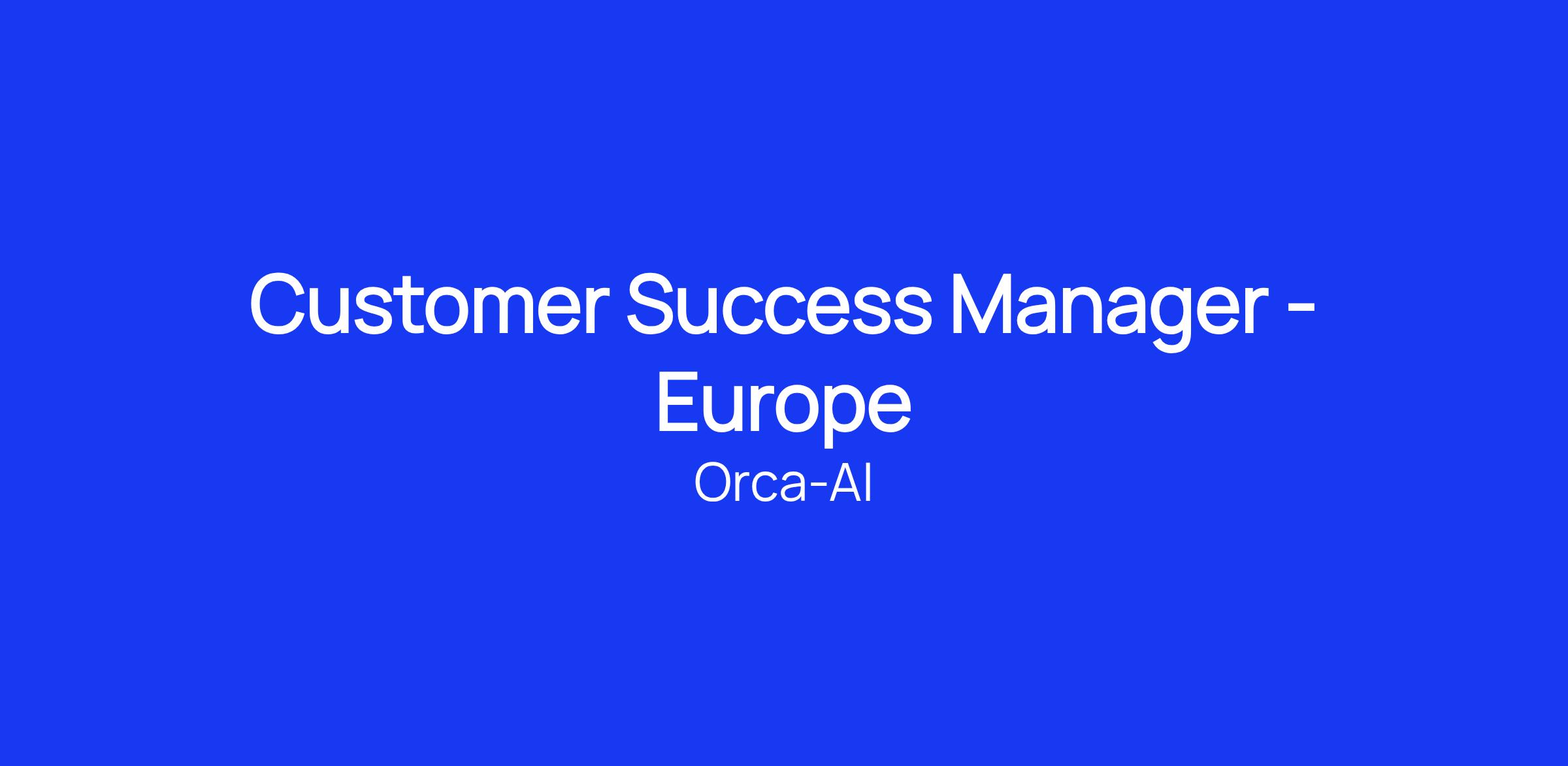 Customer Success Manager - Europe

Orca-AI